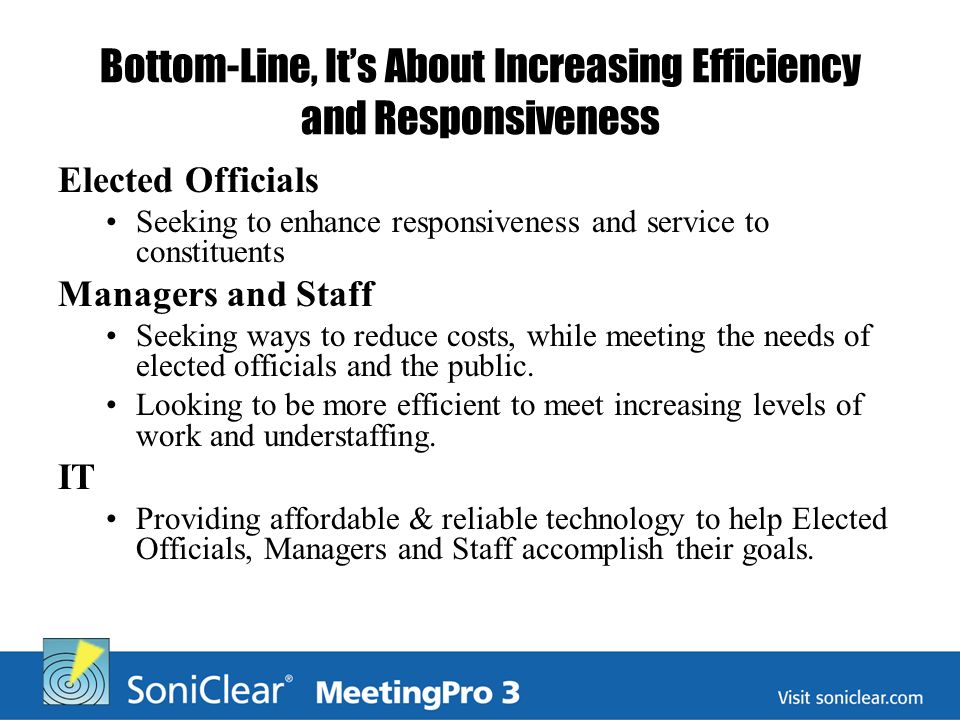 Bottom-Line, It's About Increasing Efficiency and Responsiveness

Elected Officials

• Seeking to enhance responsiveness and service to constituents

Managers and Staff

• Seeking ways to reduce costs, while meeting the needs of elected officials and the public.

• Looking to be more efficient to meet increasing levels of work and understaffing.

IT

• Providing affordable & reliable technology to help Elected Officials, Managers and Staff accomplish their goals.

SoniClear® MeetingPro 3

Visit soniclear.com